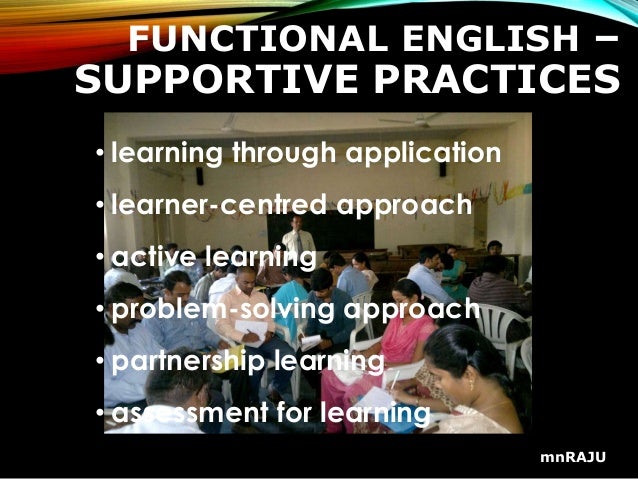 FUNCTIONAL ENGLISH – SUPPORTIVE PRACTICES

• learning through application
• learner-centred approach
• active learning
• problem-solving approach
• partnership learning
• assessment for learning

mnRAJU